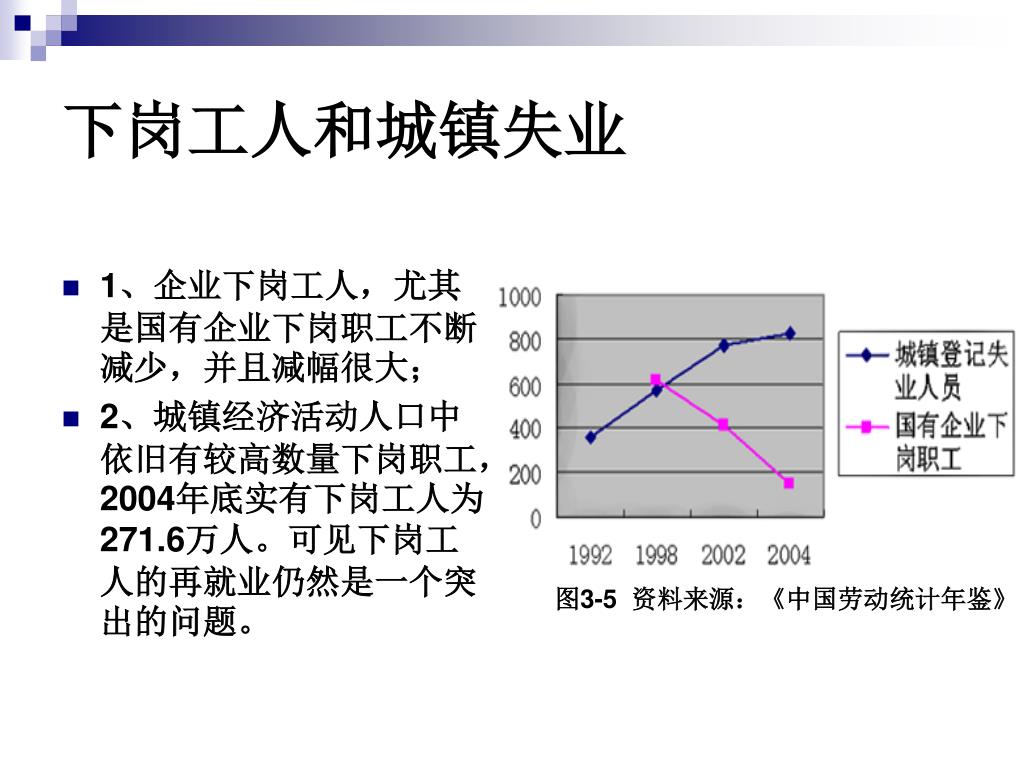 下岗工人和城镇失业

1、企业下岗工人，尤其是国有企业下岗职工不断减少，并且减幅很大；

2、城镇经济活动人口中依旧有较高数量下岗职工，2004年底实有下岗工人为271.6万人。可见下岗工人的再就业仍然是一个突出的问题。

1000
800
600
400
200
0
1992 1998 2002 2004

城镇登记失业人员
国有企业下岗职工

图3-5 资料来源：《中国劳动统计年鉴》